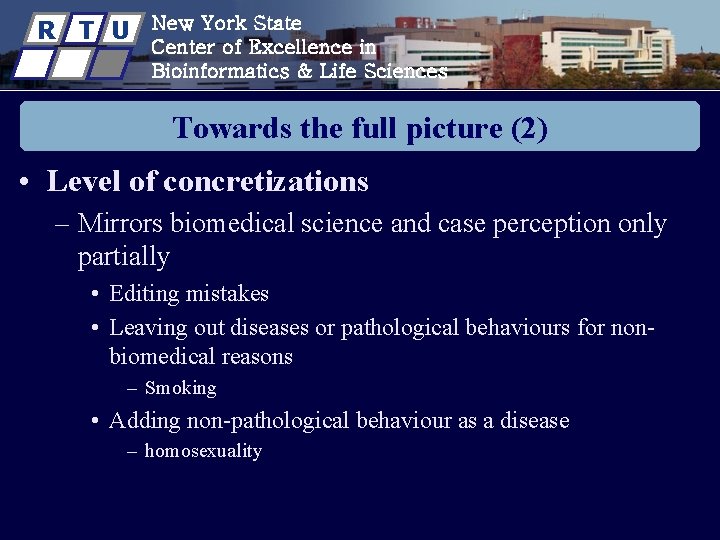 R T U

New York State
Center of Excellence in
Bioinformatics & Life Sciences

Towards the full picture (2)

• Level of concretizations
– Mirrors biomedical science and case perception only partially
• Editing mistakes
• Leaving out diseases or pathological behaviours for non-biomedical reasons
– Smoking
• Adding non-pathological behaviour as a disease
– homosexuality